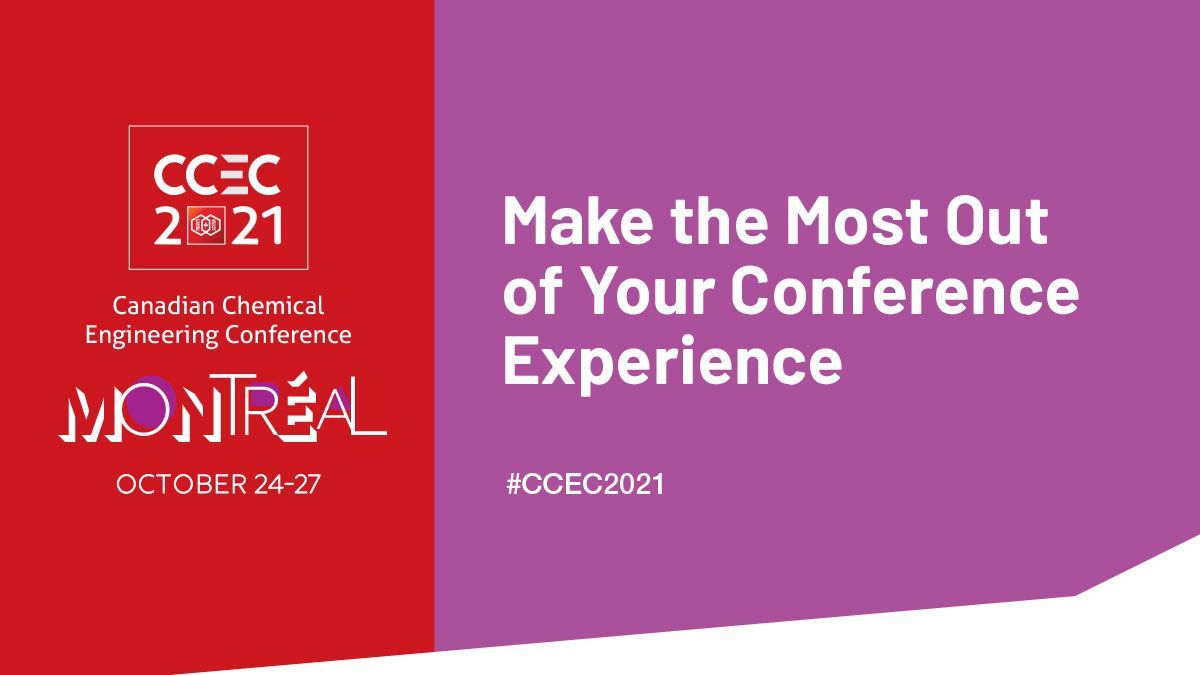 CCEC
2021

Canadian Chemical Engineering Conference

MONTRÉAL

OCTOBER 24-27

Make the Most Out of Your Conference Experience

#CCEC2021